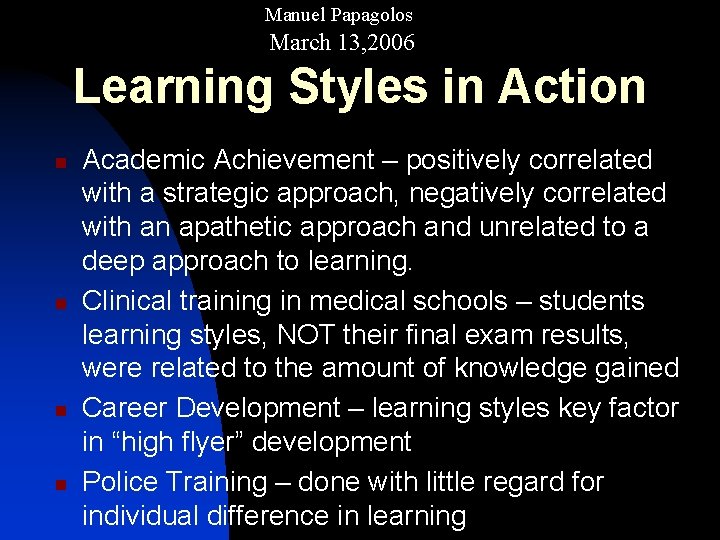 Manuel Papagolos
March 13,2006

Learning Styles in Action

- Academic Achievement – positively correlated with a strategic approach, negatively correlated with an apathetic approach and unrelated to a deep approach to learning.
- Clinical training in medical schools – students learning styles, NOT their final exam results, were related to the amount of knowledge gained
- Career Development – learning styles key factor in “high flyer” development
- Police Training – done with little regard for individual difference in learning